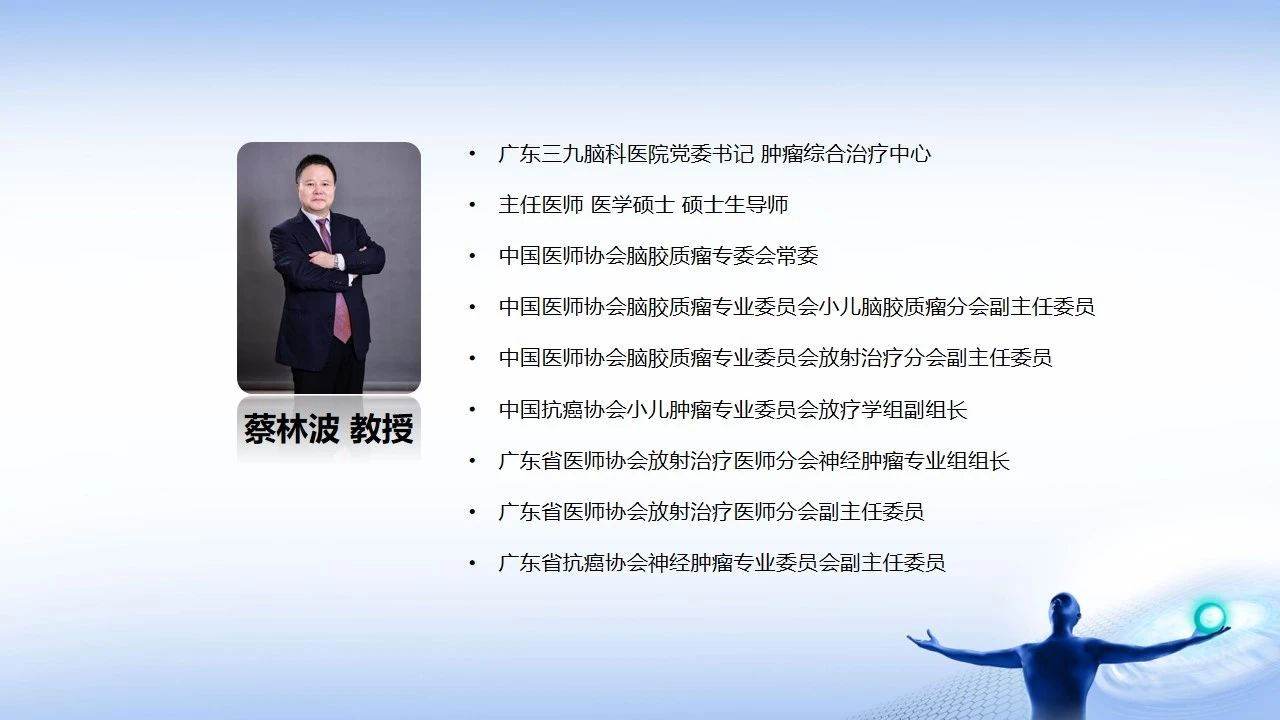 蔡林波 教授

• 广东三九脑科医院党委书记 肿瘤综合治疗中心

• 主任医师 医学硕士 硕士生导师

• 中国医师协会脑胶质瘤专委会常委

• 中国医师协会脑胶质瘤专业委员会小儿脑胶质瘤分会副主任委员

• 中国医师协会脑胶质瘤专业委员会放射治疗分会副主任委员

• 中国抗癌协会小儿肿瘤专业委员会放疗学组副组长

• 广东省医师协会放射治疗医师分会神经肿瘤专业组组长

• 广东省医师协会放射治疗医师分会副主任委员

• 广东省抗癌协会神经肿瘤专业委员会副主任委员